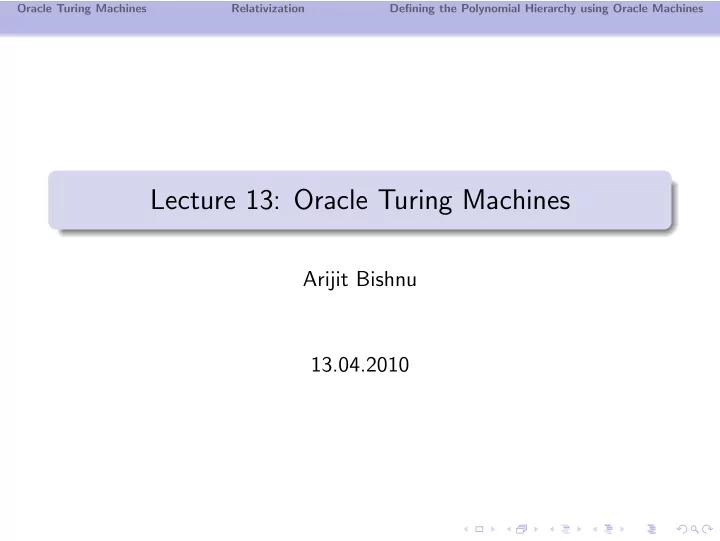 Oracle Turing Machines Relativization Defining the Polynomial Hierarchy using Oracle Machines

Lecture 13: Oracle Turing Machines

Arijit Bishnu

13.04.2010